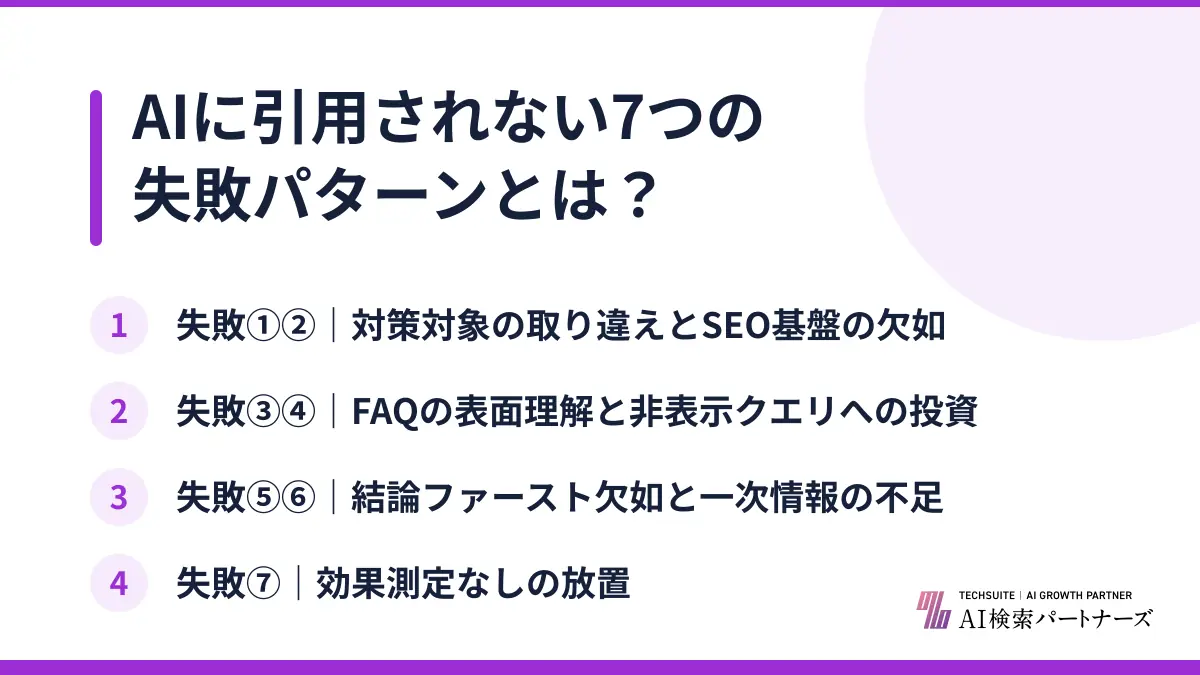 AIに引用されない7つの失敗パターンとは？

1 失敗①②｜対策対象の取り違えとSEO基盤の欠如

2 失敗③④｜FAQの表面理解と非表示クエリへの投資

3 失敗⑤⑥｜結論ファースト欠如と一次情報の不足

4 失敗⑦｜効果測定なしの放置

TECHSUITE | AI GROWTH PARTNER
AI検索パートナーズ